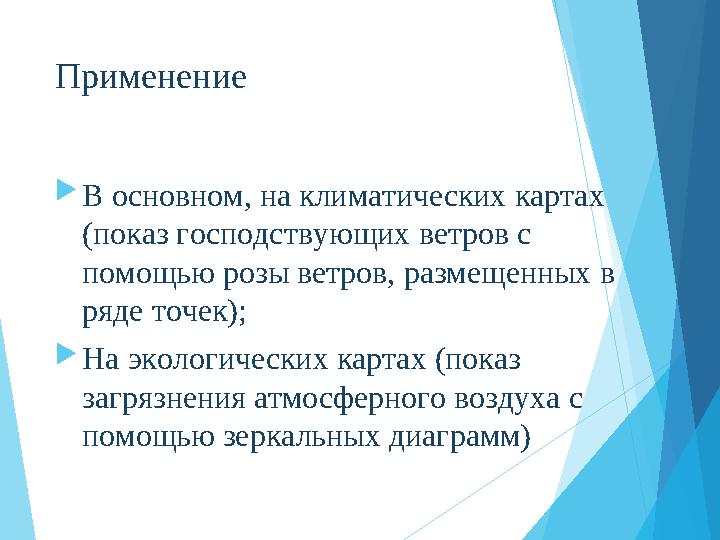 Применение

В основном, на климатических картах (показ господствующих ветров с помощью розы ветров, размещенных в ряде точек);

На экологических картах (показ загрязнения атмосферного воздуха с помощью зеркальных диаграмм)